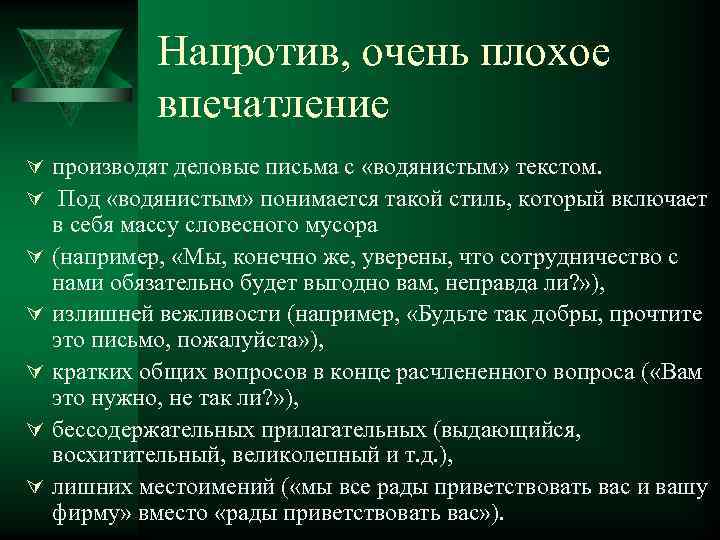 Напротив, очень плохое впечатление

производят деловые письма с «водянистым» текстом.

Под «водянистым» понимается такой стиль, который включает в себя массу словесного мусора

(например, «Мы, конечно же, уверены, что сотрудничество с нами обязательно будет выгодно вам, неправда ли?»),

излишней вежливости (например, «Будьте так добры, прочтите это письмо, пожалуйста»),

кратких общих вопросов в конце расчлененного вопроса («Вам это нужно, не так ли?»),

бессодержательных прилагательных (выдающийся, восхитительный, великолепный и т.д.),

лишних местоимений («мы все рады приветствовать вас и вашу фирму» вместо «рады приветствовать вас»).